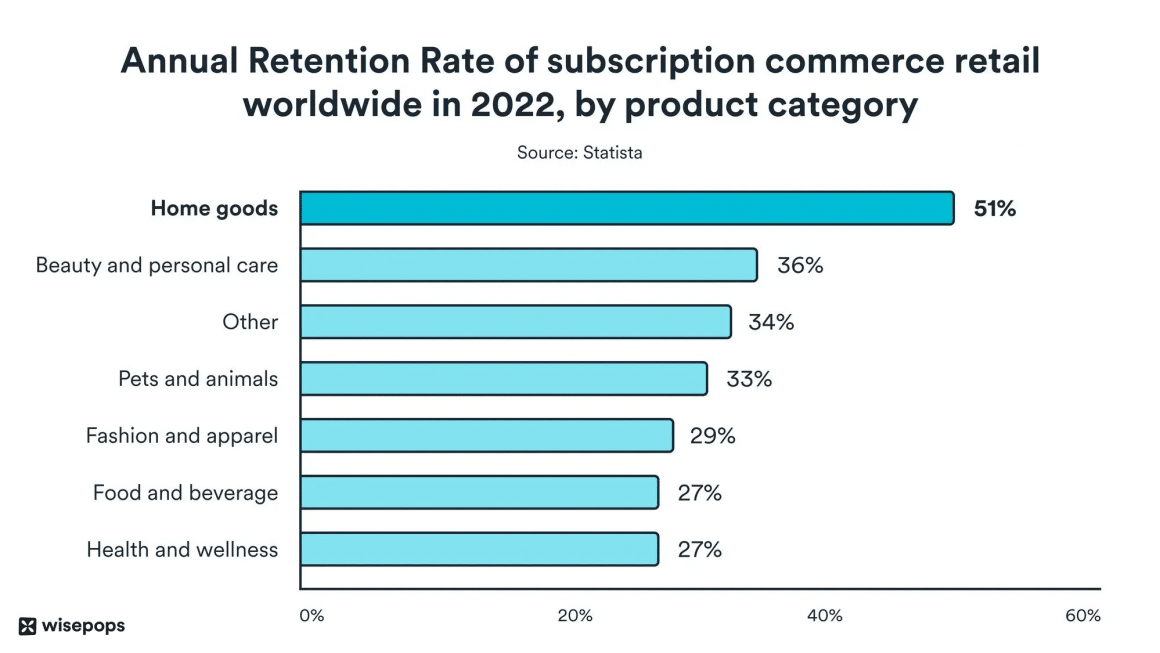 Annual Retention Rate of subscription commerce retail worldwide in 2022, by product category

Source: Statista

Home goods 51%

Beauty and personal care 36%

Other 34%

Pets and animals 33%

Fashion and apparel 29%

Food and beverage 27%

Health and wellness 27%

0% 20% 40% 60%

wisepops